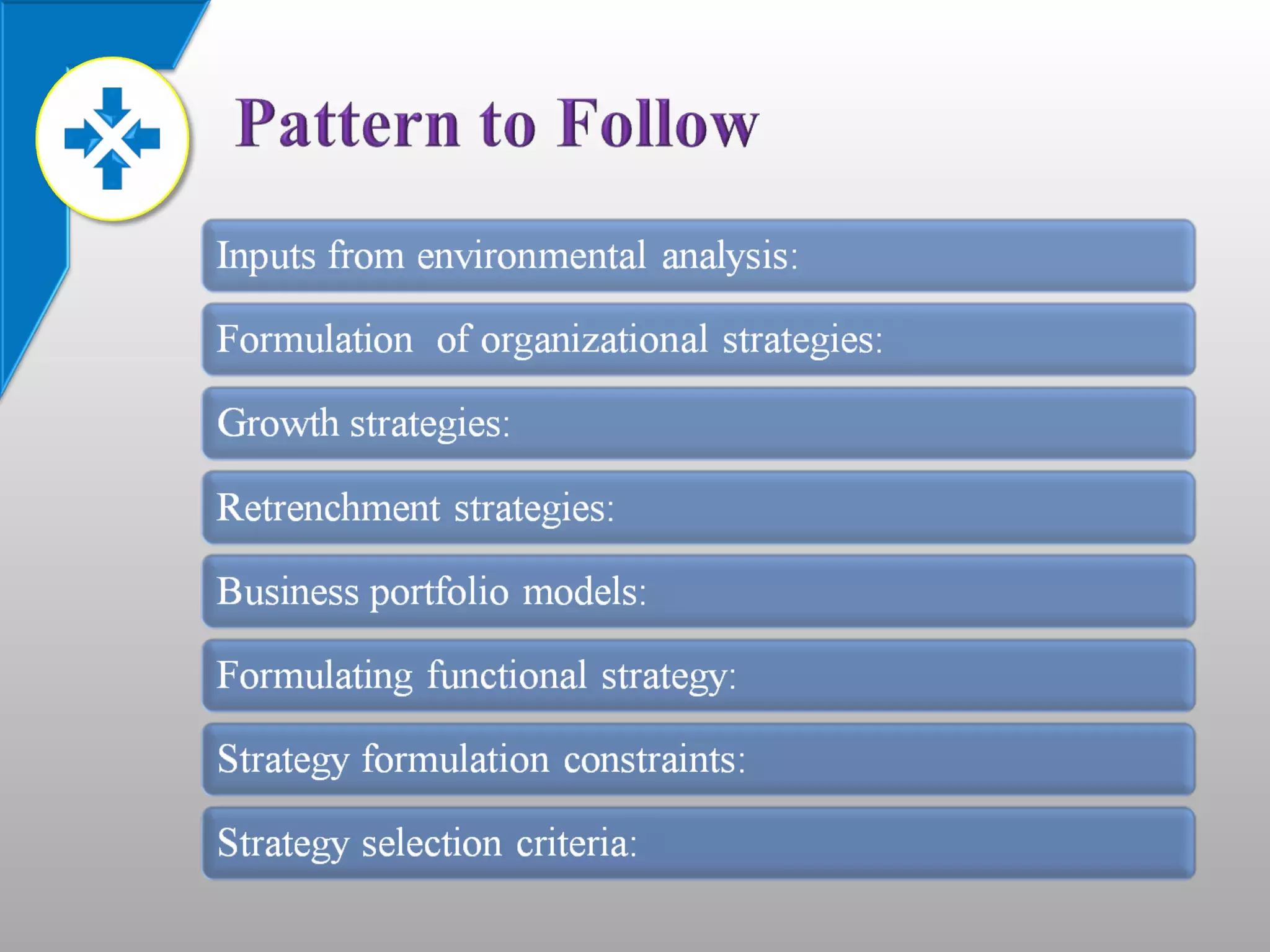 Pattern to Follow

Inputs from environmental analysis:

Formulation of organizational strategies:

Growth strategies:

Retrenchment strategies:

Business portfolio models:

Formulating functional strategy:

Strategy formulation constraints:

Strategy selection criteria: